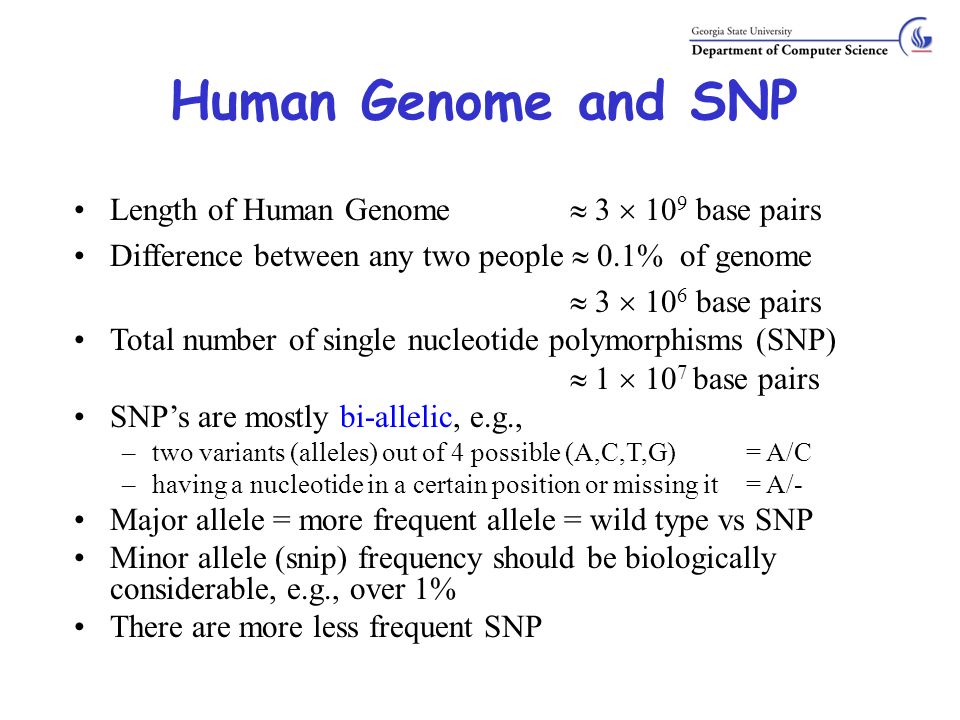 Georgia State University
Department of Computer Science

Human Genome and SNP

• Length of Human Genome $\approx 3 \times 10^9$ base pairs
• Difference between any two people $\approx 0.1\%$ of genome
$\approx 3 \times 10^6$ base pairs
• Total number of single nucleotide polymorphisms (SNP)
$\approx 1 \times 10^7$ base pairs
• SNP's are mostly bi-allelic, e.g.,
– two variants (alleles) out of 4 possible (A,C,T,G) = A/C
– having a nucleotide in a certain position or missing it = A/-
• Major allele = more frequent allele = wild type vs SNP
• Minor allele (snip) frequency should be biologically considerable, e.g., over 1%
• There are more less frequent SNP